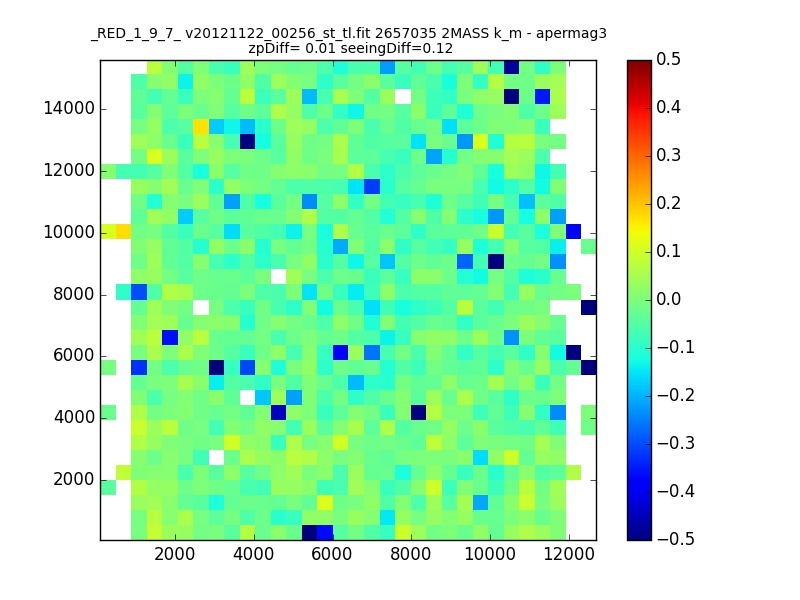 _RED_1_9_7_ v20121122_00256_st_tl.fit 2657035 2MASS k_m - apermag3
zpDiff= 0.01 seeingDiff=0.12

14000
12000
10000
8000
6000
4000
2000

2000 4000 6000 8000 10000 12000

0.5
0.4
0.3
0.2
0.1
0.0
−0.1
−0.2
−0.3
−0.4
−0.5